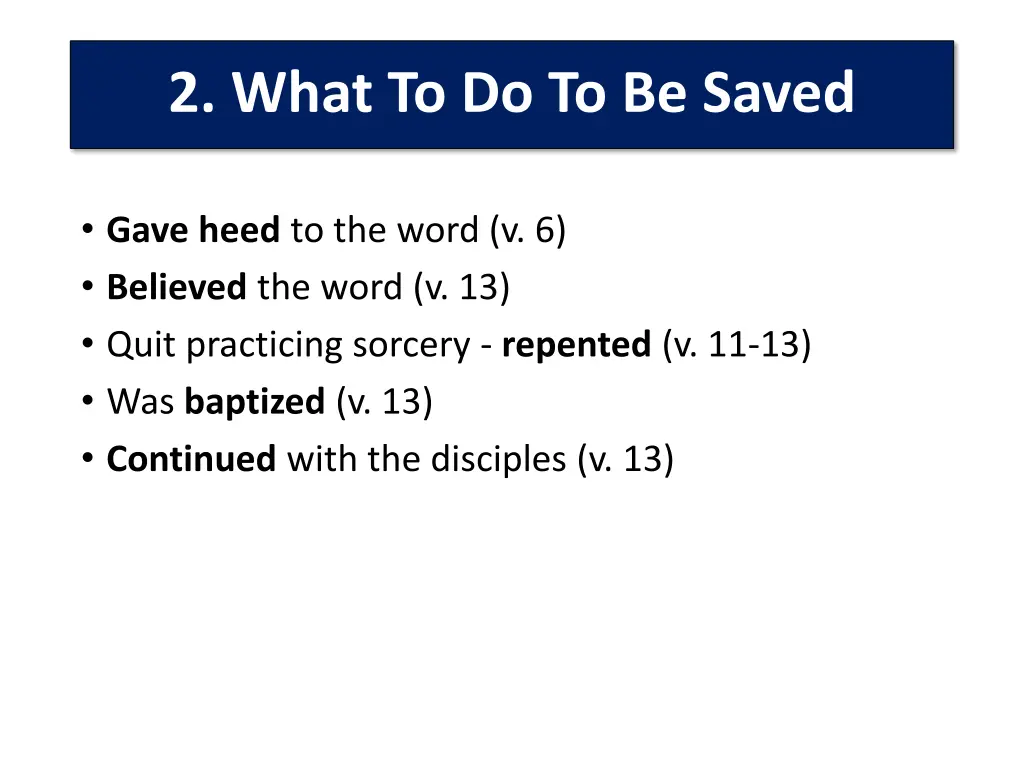 2. What To Do To Be Saved

• Gave heed to the word (v. 6)
• Believed the word (v. 13)
• Quit practicing sorcery - repented (v. 11-13)
• Was baptized (v. 13)
• Continued with the disciples (v. 13)